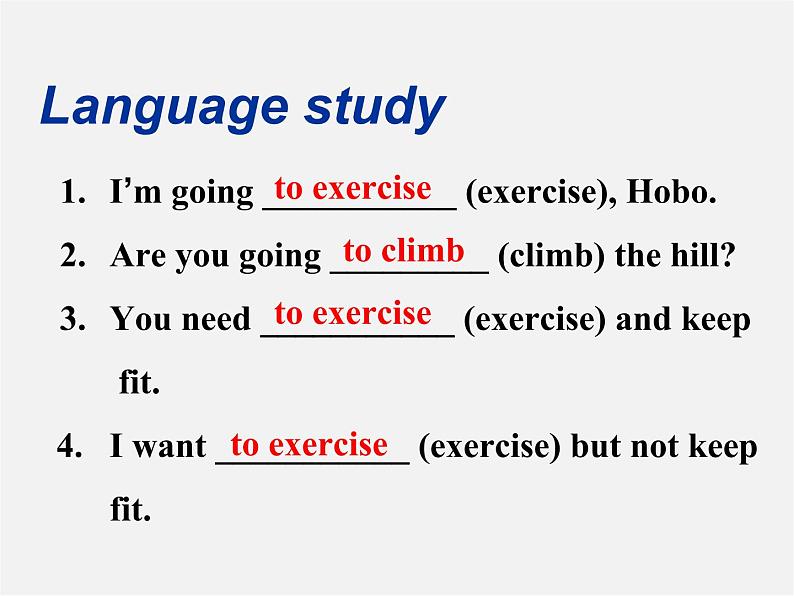 Language study

1. I'm going to exercise (exercise), Hobo.
2. Are you going to climb (climb) the hill?
3. You need to exercise (exercise) and keep fit.
4. I want to exercise (exercise) but not keep fit.